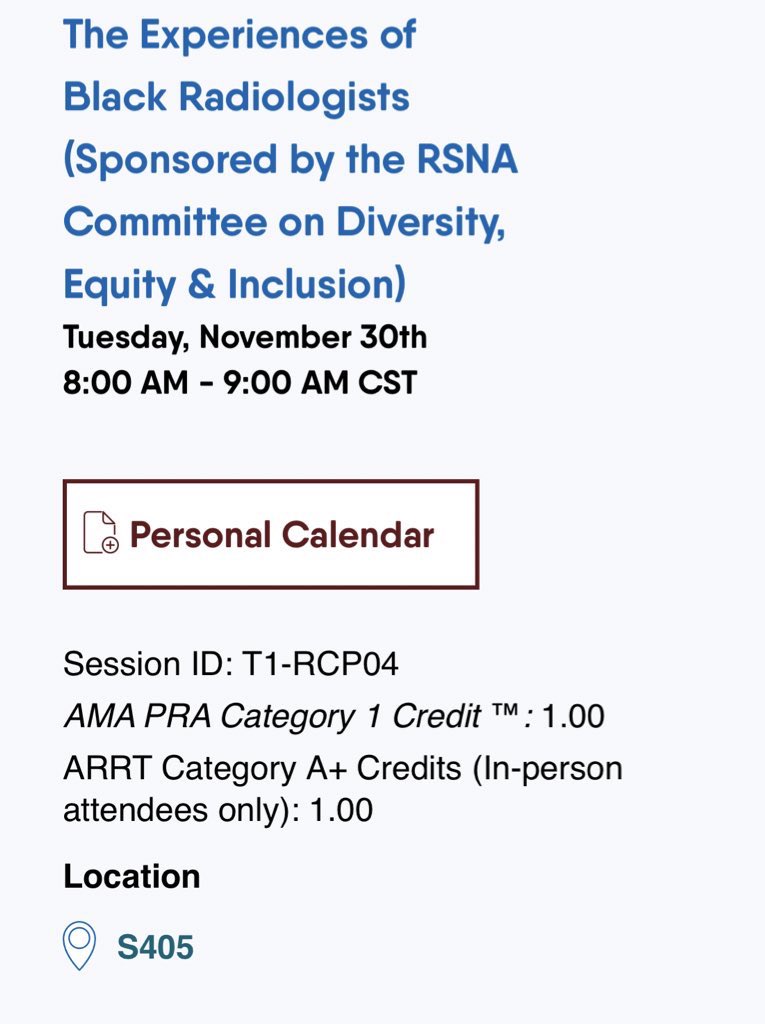 The Experiences of Black Radiologists (Sponsored by the RSNA Committee on Diversity, Equity & Inclusion)

Tuesday, November 30th
8:00 AM - 9:00 AM CST

Personal Calendar

Session ID: T1-RCP04
AMA PRA Category 1 Credit ™: 1.00
ARRT Category A+ Credits (In-person attendees only): 1.00

Location

S405